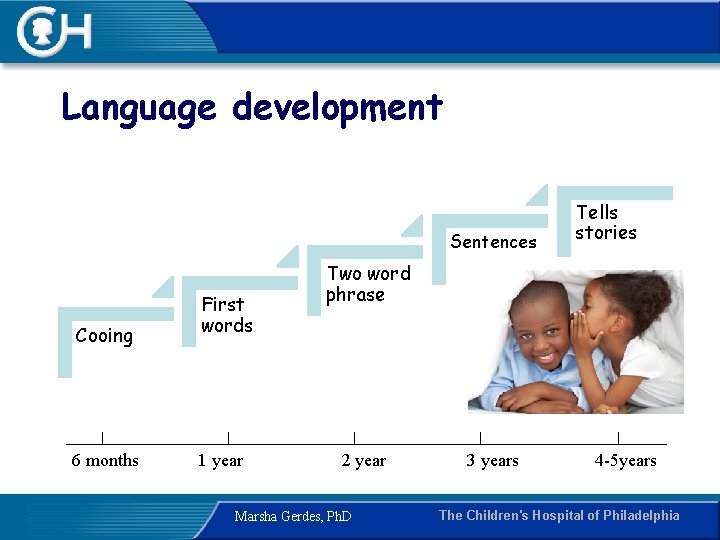 CH

Language development

Cooing

First words

Two word phrase

Sentences

Tells stories

6 months

1 year

2 year

3 years

4-5years

Marsha Gerdes, PhD

The Children's Hospital of Philadelphia